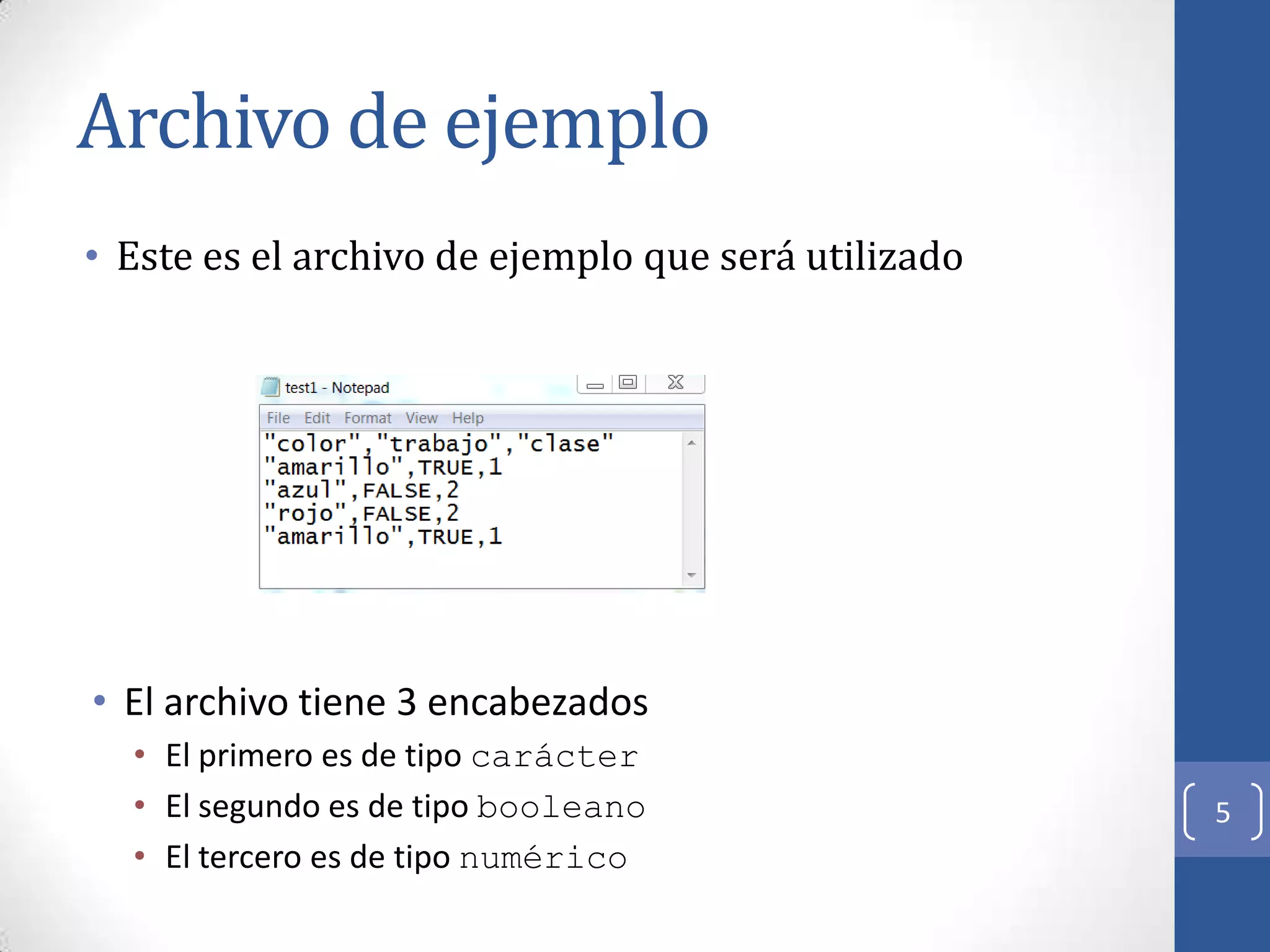 Archivo de ejemplo

• Este es el archivo de ejemplo que será utilizado

test1 - Notepad

File Edit Format View Help

"color","trabajo","clase"
"amarillo",TRUE,1
"azul",FALSE,2
"rojo",FALSE,2
"amarillo",TRUE,1

• El archivo tiene 3 encabezados
  • El primero es de tipo carácter
  • El segundo es de tipo booleano
  • El tercero es de tipo numérico

5